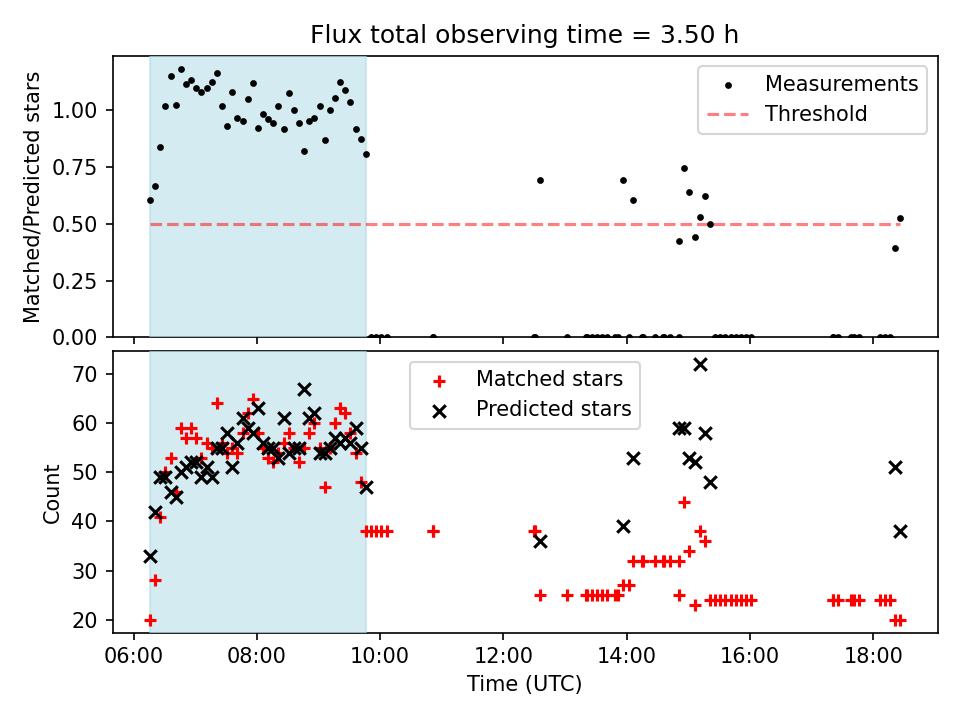 Flux total observing time = 3.50 h

Matched/Predicted stars

1.00
0.75
0.50
0.25
0.00

Measurements
Threshold

Count

70
60
50
40
30
20

Matched stars
Predicted stars

06:00
08:00
10:00
12:00
14:00
16:00
18:00

Time (UTC)